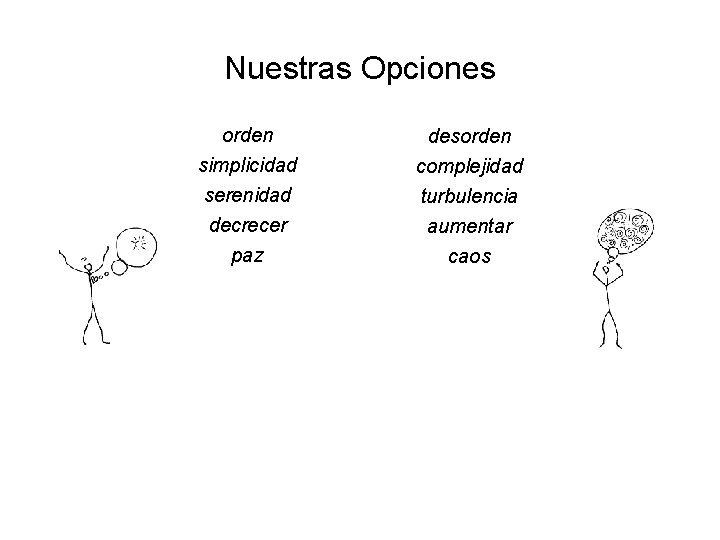 Nuestras Opciones

orden
simplicidad
serenidad
decrecer
paz

desorden
complejidad
turbulencia
aumentar
caos